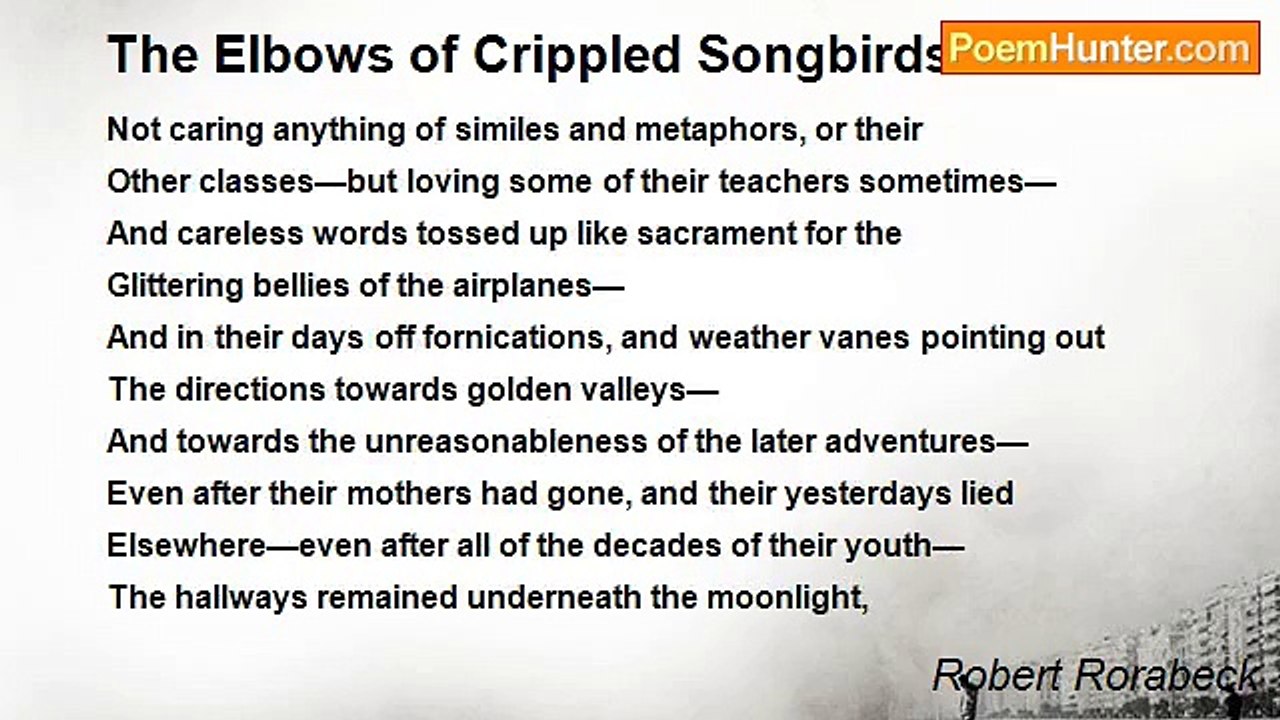 The Elbows of Crippled Songbirds

PoemHunter.com

Not caring anything of similes and metaphors, or their
Other classes—but loving some of their teachers sometimes—
And careless words tossed up like sacrament for the
Glittering bellies of the airplanes—
And in their days off fornications, and weather vanes pointing out
The directions towards golden valleys—
And towards the unreasonableness of the later adventures—
Even after their mothers had gone, and their yesterdays lied
Elsewhere—even after all of the decades of their youth—
The hallways remained underneath the moonlight,

Robert Rorabeck